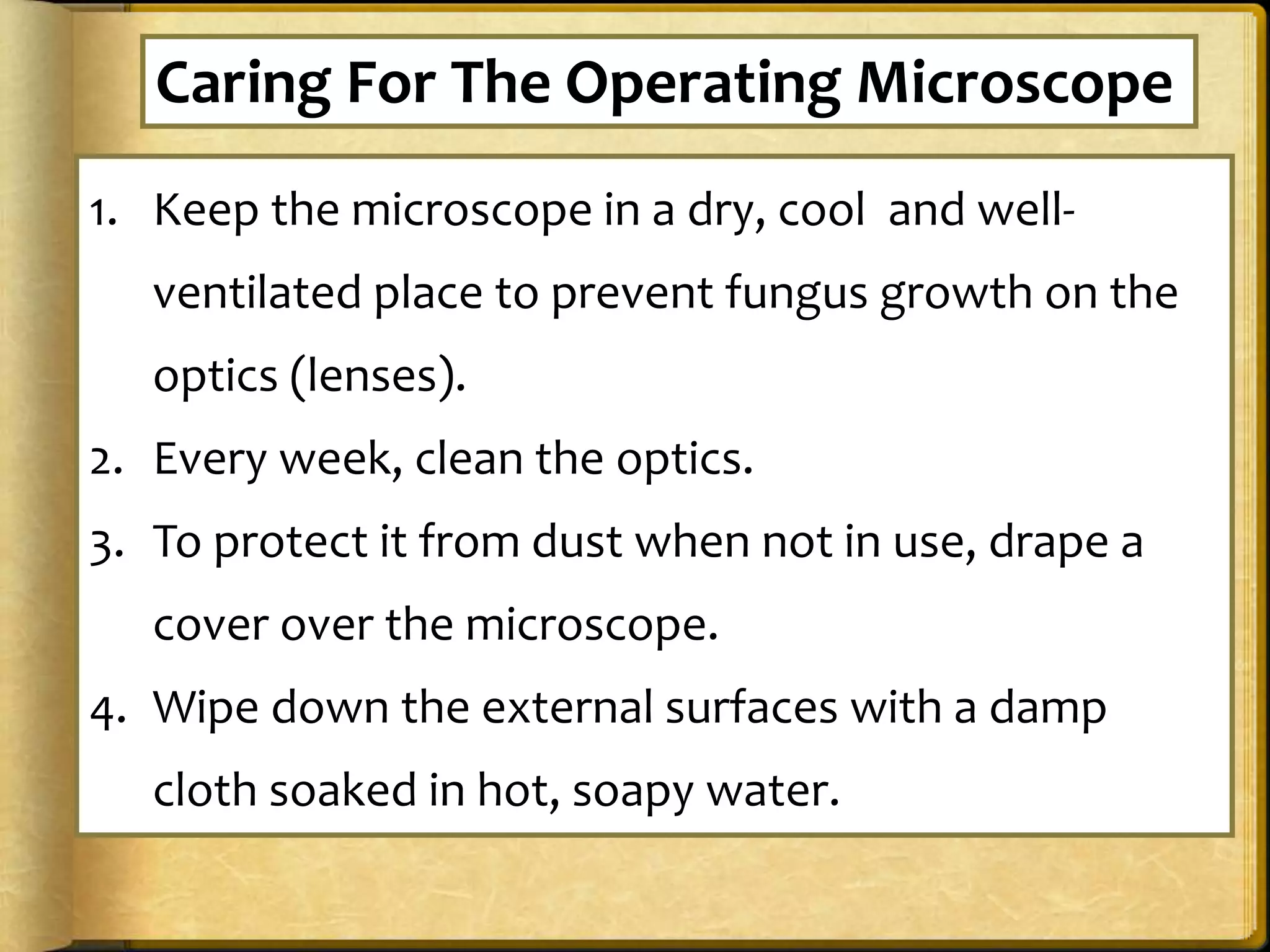 Caring For The Operating Microscope

1. Keep the microscope in a dry, cool and well-ventilated place to prevent fungus growth on the optics (lenses).
2. Every week, clean the optics.
3. To protect it from dust when not in use, drape a cover over the microscope.
4. Wipe down the external surfaces with a damp cloth soaked in hot, soapy water.